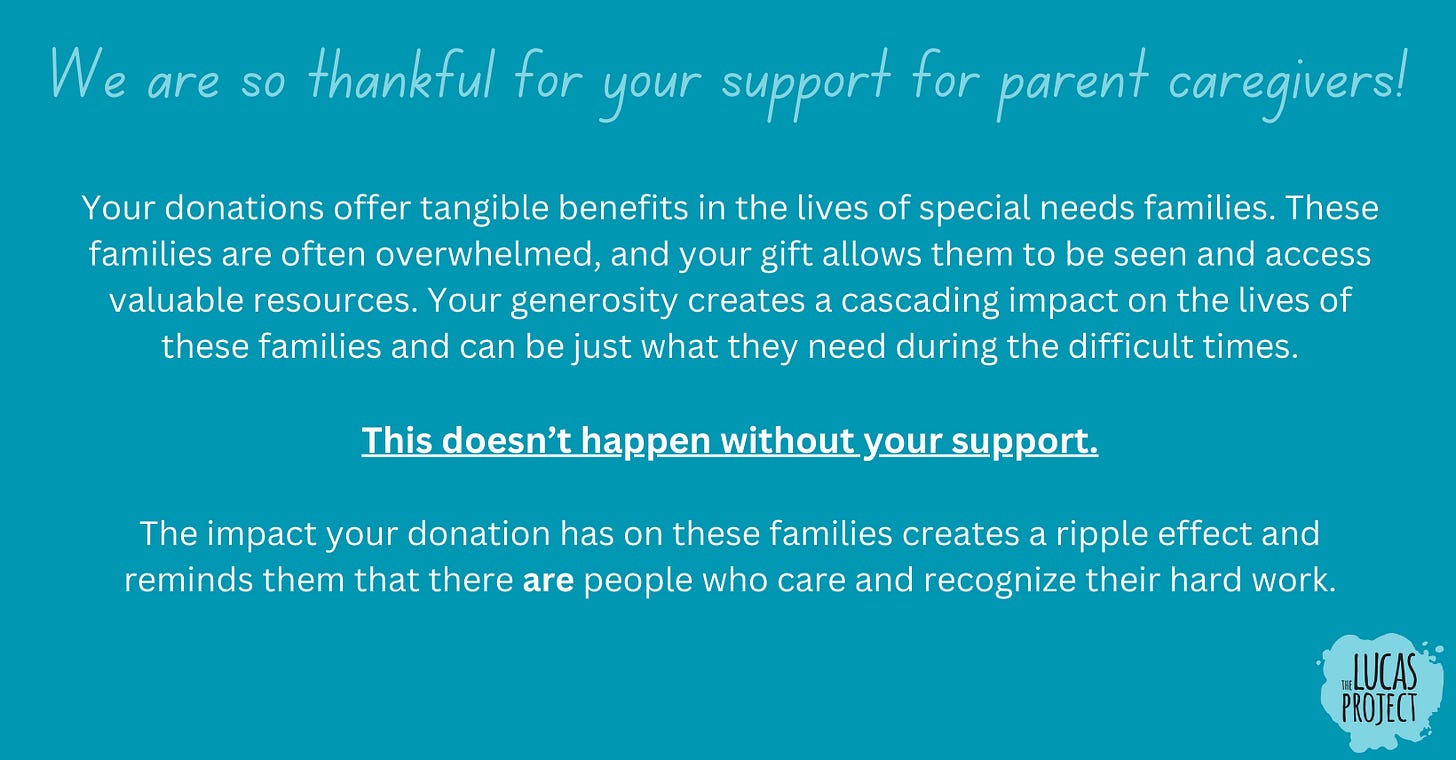 We are so thankful for your support for parent caregivers!

Your donations offer tangible benefits in the lives of special needs families. These families are often overwhelmed, and your gift allows them to be seen and access valuable resources. Your generosity creates a cascading impact on the lives of these families and can be just what they need during the difficult times.

This doesn't happen without your support.

The impact your donation has on these families creates a ripple effect and reminds them that there are people who care and recognize their hard work.

THE LUCAS PROJECT